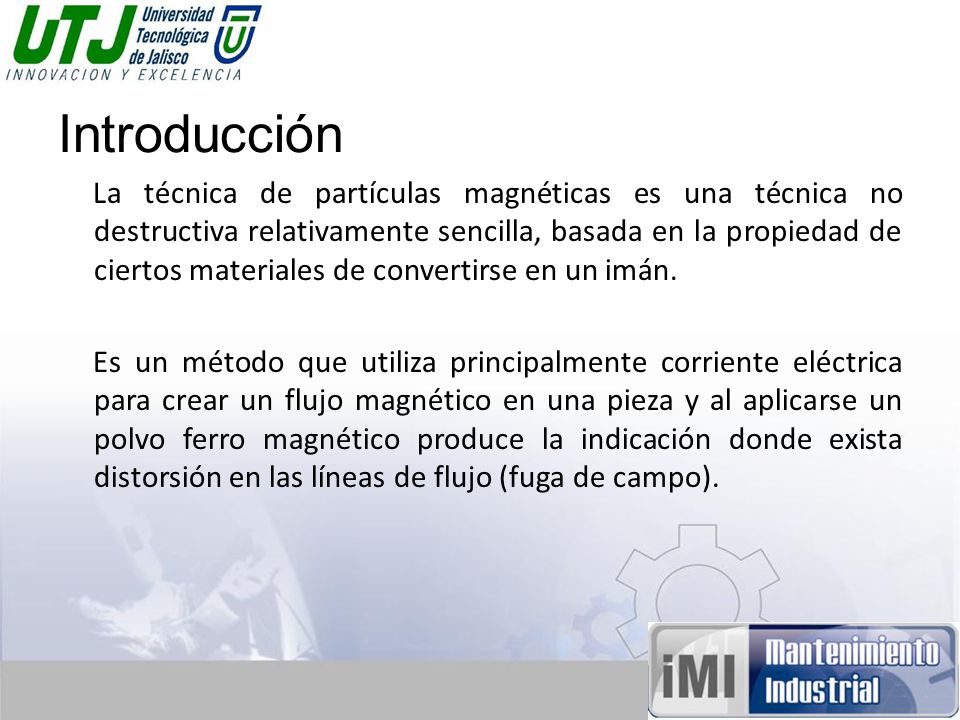 UTJ Universidad Tecnológica de Jalisco
INNOVACION Y EXCELENCIA

Introducción

La técnica de partículas magnéticas es una técnica no destructiva relativamente sencilla, basada en la propiedad de ciertos materiales de convertirse en un imán.

Es un método que utiliza principalmente corriente eléctrica para crear un flujo magnético en una pieza y al aplicarse un polvo ferro magnético produce la indicación donde exista distorsión en las líneas de flujo (fuga de campo).

iMI Mantenimiento Industrial